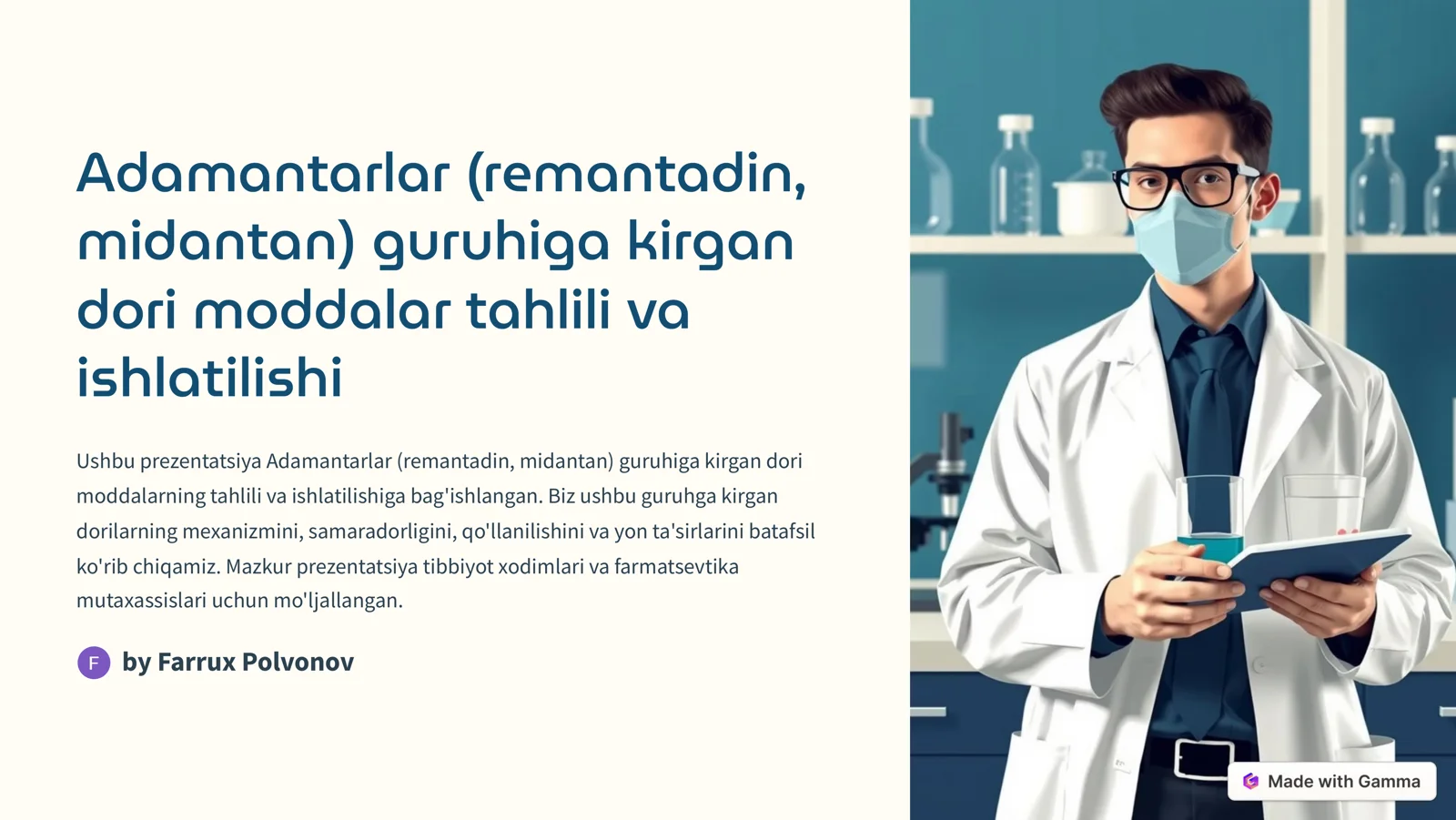 Adamantarlar (remantadin, midantan) guruhiga kirgan dori moddalar tahlili va ishlatilishi

Ushbu prezentatsiya Adamantarlar (remantadin, midantan) guruhiga kirgan dori moddalarning tahlili va ishlatilishiga bag'ishlangan. Biz ushbu guruhga kirgan dorilarning mexanizmini, samaradorligini, qo'llanilishini va yon ta'sirlarini batafsil ko'rib chiqamiz. Mazkur prezentatsiya tibbiyot xodimlari va farmatsevtika mutaxassislari uchun mo'ljallangan.

F by Farrux Polvonov

Made with Gamma